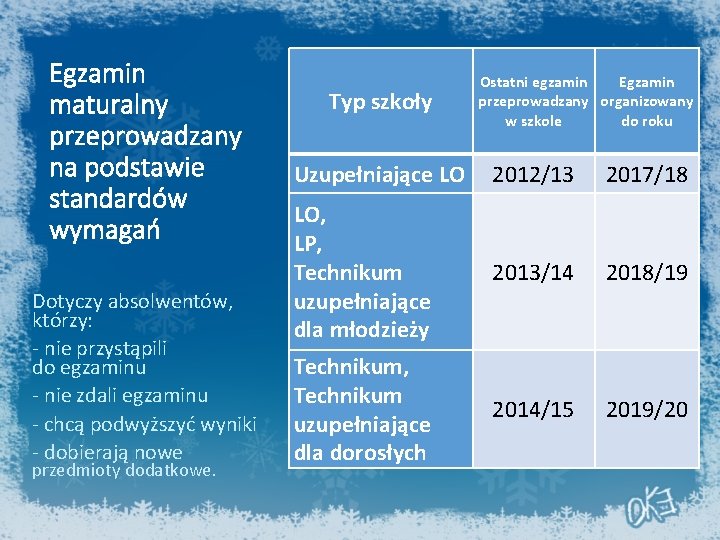 Egzamin maturalny przeprowadzany na podstawie standardów wymagań

Dotyczy absolwentów, którzy:

- nie przystąpili do egzaminu

- nie zdali egzaminu

- chcą podwyższyć wyniki

- dobierają nowe przedmioty dodatkowe.

| Typ szkoły | Ostatni egzamin przeprowadzany w szkole | Egzamin organizowany do roku |
|---|---|---|
| Uzupełniające LO | 2012/13 | 2017/18 |
| LO, LP, Technikum uzupełniające dla młodzieży | 2013/14 | 2018/19 |
| Technikum, Technikum uzupełniające dla dorosłych | 2014/15 | 2019/20 |

OKE